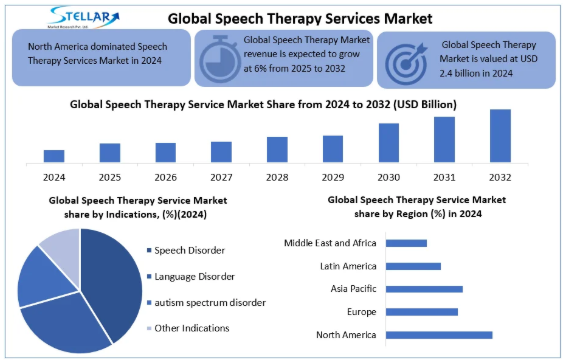 STELLAR
Market Research Pvt. Ltd.

Global Speech Therapy Services Market

North America dominated Speech Therapy Services Market in 2024

Global Speech Therapy Market revenue is expected to grow at 6% from 2025 to 2032

Global Speech Therapy Market is valued at USD 2.4 billion in 2024

Global Speech Therapy Service Market Share from 2024 to 2032 (USD Billion)

2024 2025 2026 2027 2028 2029 2030 2031 2032

Global Speech Therapy Service Market share by Indications, (%)(2024)

Speech Disorder
Language Disorder
autism spectrum disorder
Other Indications

Global Speech Therapy Service Market share by Region (%) in 2024

Middle East and Africa
Latin America
Asia Pacific
Europe
North America